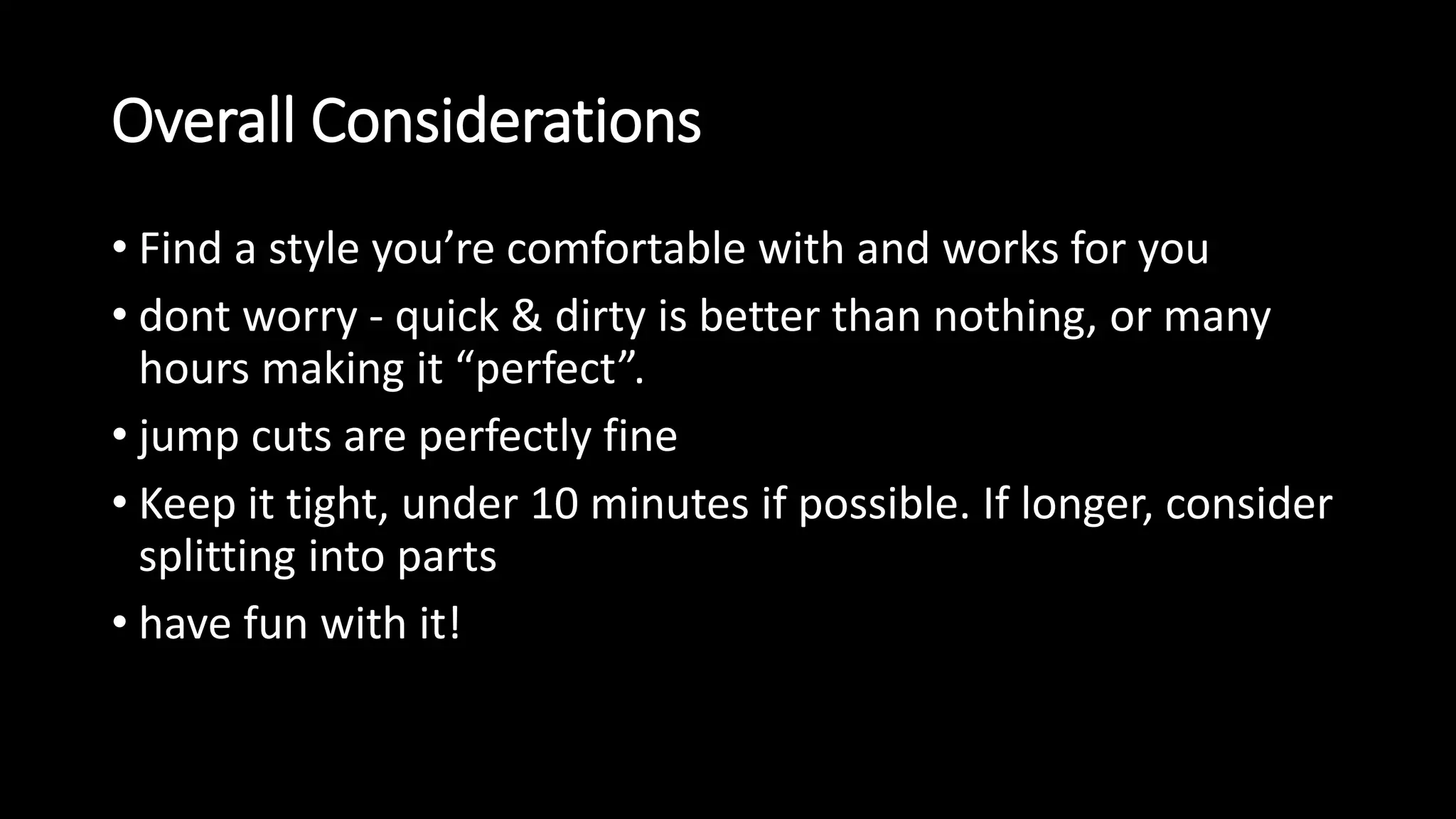 Overall Considerations

• Find a style you’re comfortable with and works for you
• dont worry - quick & dirty is better than nothing, or many hours making it “perfect”.
• jump cuts are perfectly fine
• Keep it tight, under 10 minutes if possible. If longer, consider splitting into parts
• have fun with it!